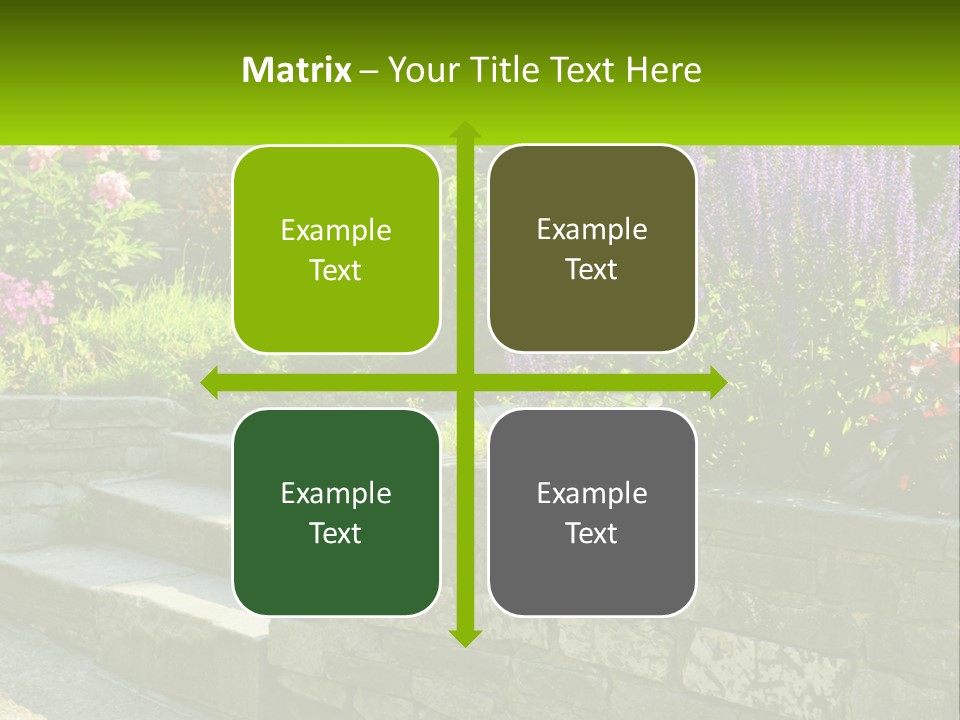 Matrix – Your Title Text Here

Example Text

Example Text

Example Text

Example Text